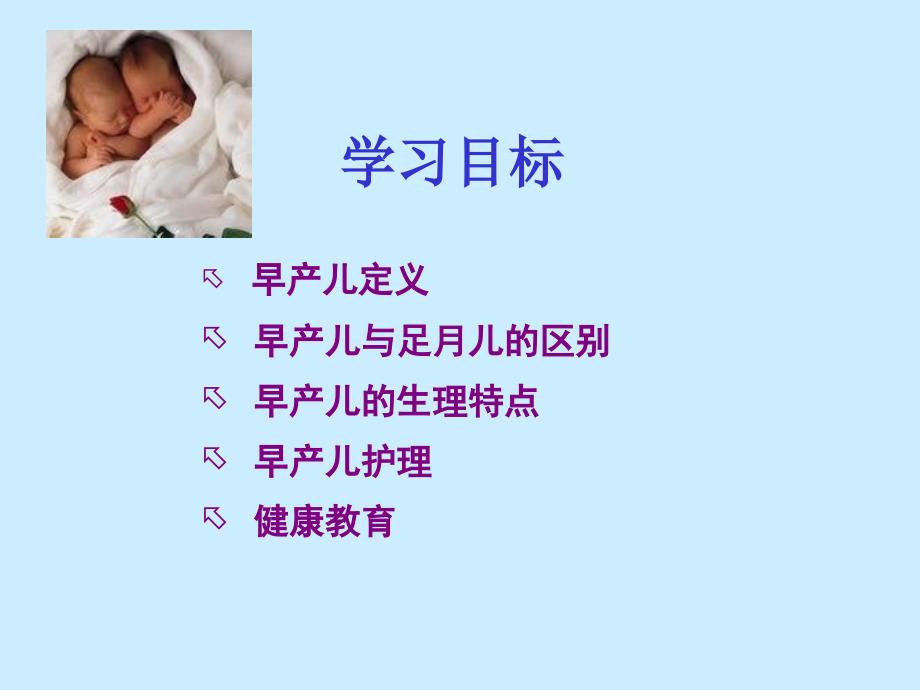 学习目标

早产儿定义

早产儿与足月儿的区别

早产儿的生理特点

早产儿护理

健康教育